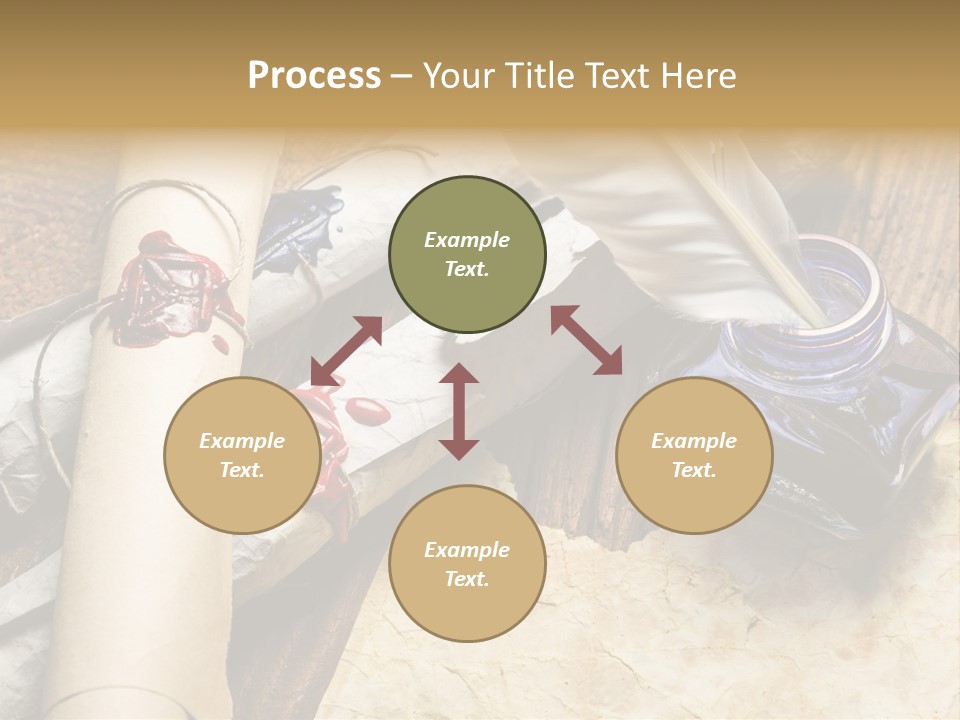 Process – Your Title Text Here

Example Text.

Example Text.

Example Text.

Example Text.